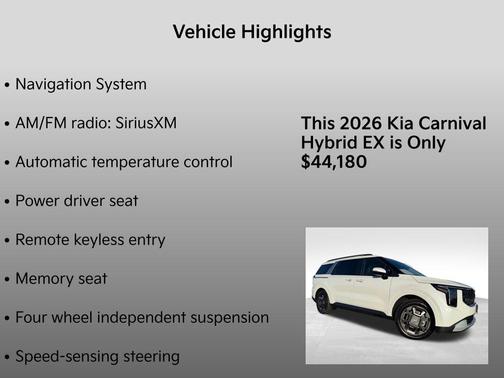 Vehicle Highlights

• Navigation System

• AM/FM radio: SiriusXM

• Automatic temperature control

• Power driver seat

• Remote keyless entry

• Memory seat

• Four wheel independent suspension

• Speed-sensing steering

This 2026 Kia Carnival Hybrid EX is Only $44,180